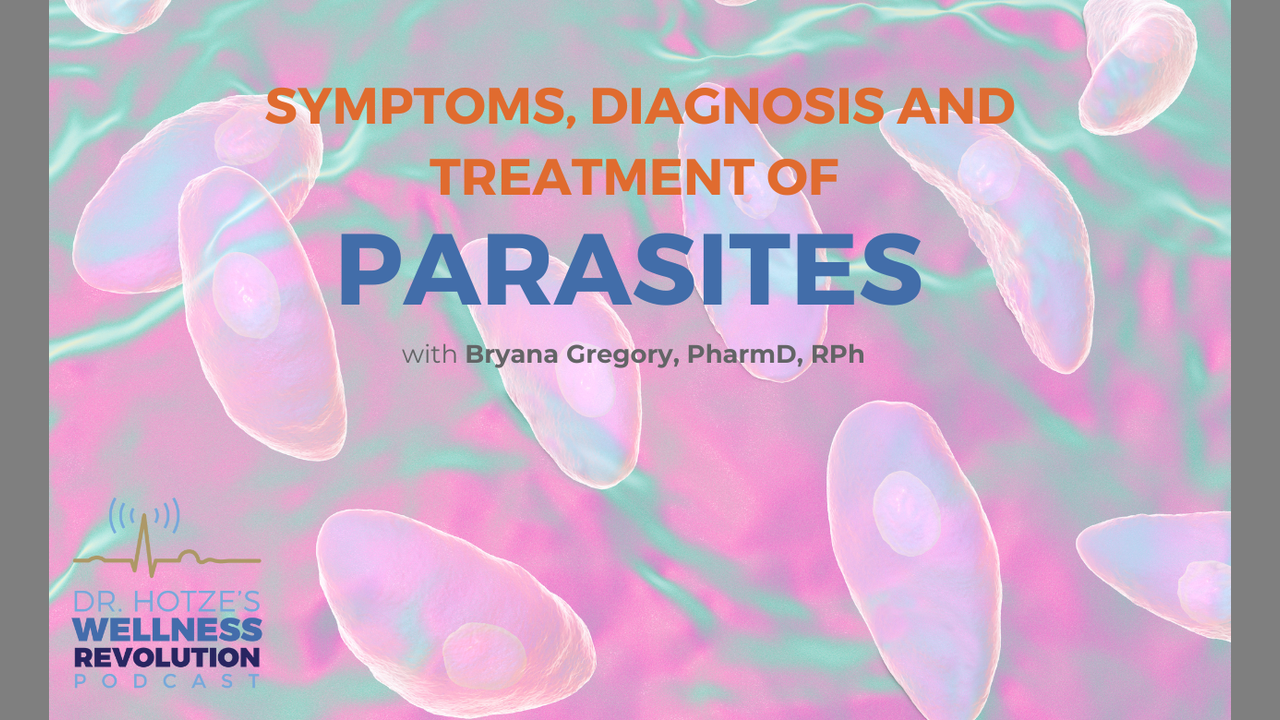 SYMPTOMS, DIAGNOSIS AND TREATMENT OF
PARASITES
with Bryana Gregory, PharmD, RPh

DR. HOTZE'S
WELLNESS
REVOLUTION
PODCAST